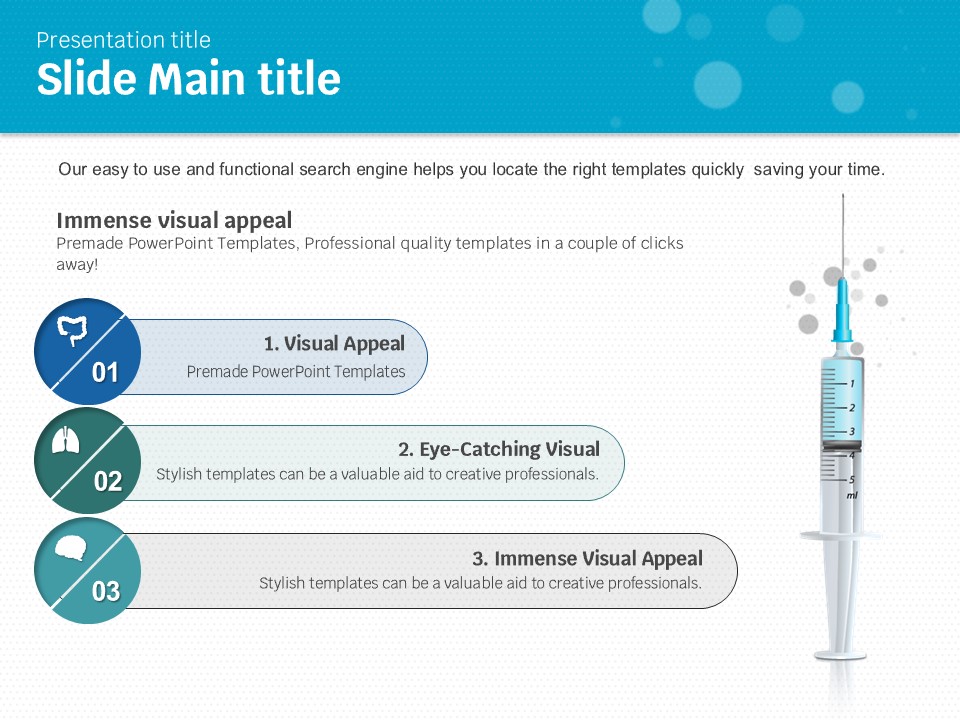 Presentation title

Slide Main title

Our easy to use and functional search engine helps you locate the right templates quickly saving your time.

Immense visual appeal

Premade PowerPoint Templates, Professional quality templates in a couple of clicks away!

01

1. Visual Appeal

Premade PowerPoint Templates

02

2. Eye-Catching Visual

Stylish templates can be a valuable aid to creative professionals.

03

3. Immense Visual Appeal

Stylish templates can be a valuable aid to creative professionals.

1
2
3
4
5
ml